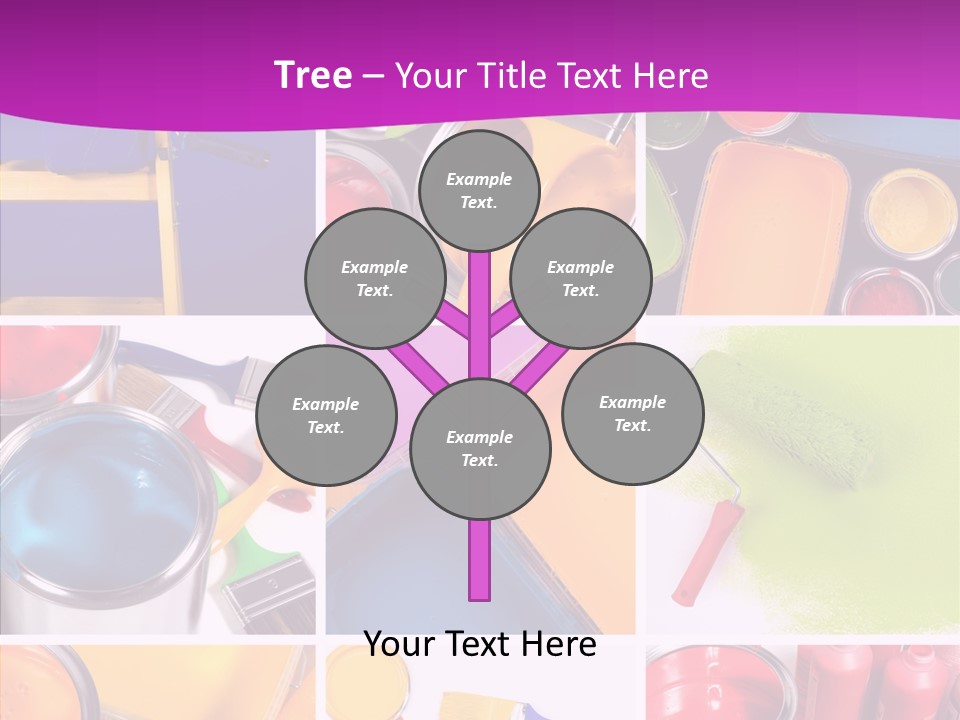 Tree – Your Title Text Here

Example Text.

Example Text.

Example Text.

Example Text.

Example Text.

Example Text.

Your Text Here